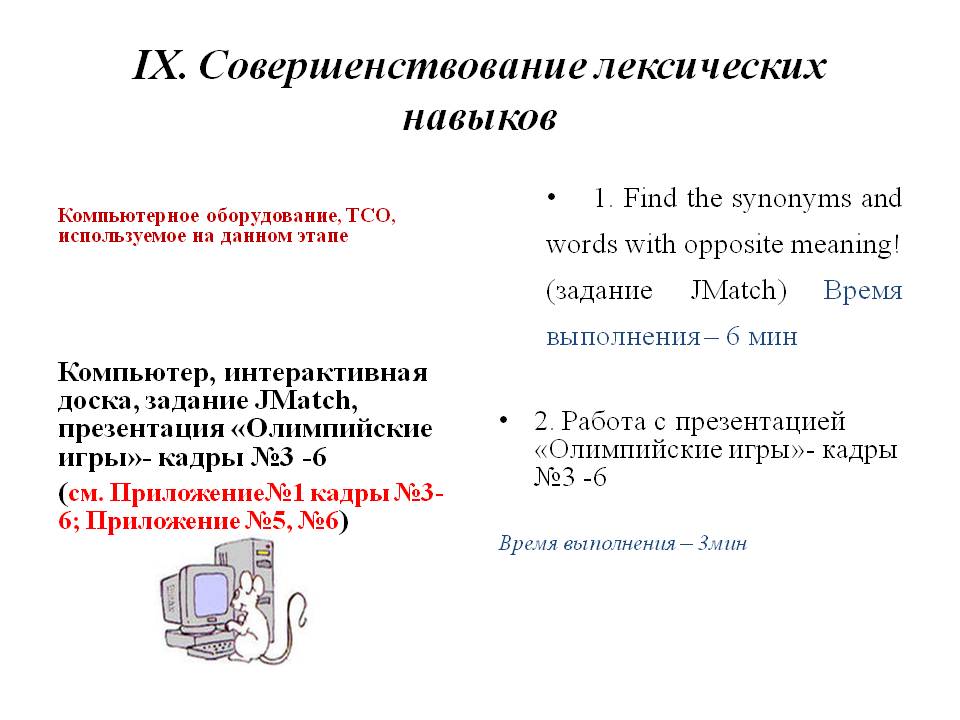 IX. Совершенствование лексических навыков

Компьютерное оборудование, ТСО, используемое на данном этапе

Компьютер, интерактивная доска, задание JMatch, презентация «Олимпийские игры»- кадры №3 -6

(см. Приложение№1 кадры №3-6; Приложение №5, №6)

• 1. Find the synonyms and words with opposite meaning! (задание JMatch) Время выполнения – 6 мін

• 2. Работа с презентацией «Олимпийские игры»- кадры №3 -6

Время выполнения – 3мин